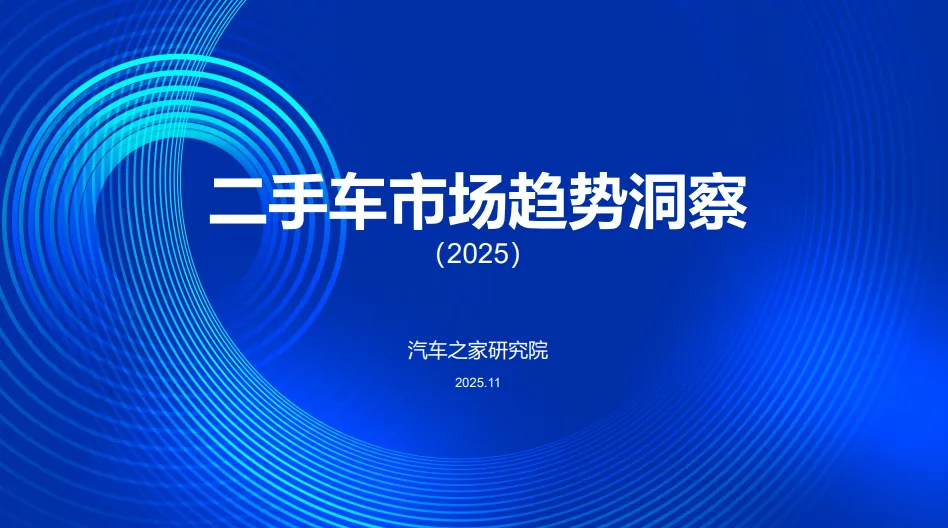 二手车市场趋势洞察

（2025）

汽车之家研究院

2025.11